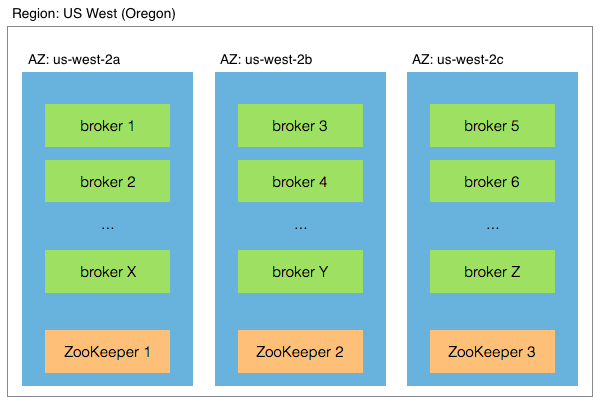 Region: US West (Oregon)

AZ: us-west-2a

broker 1

broker 2

...

broker X

ZooKeeper 1

AZ: us-west-2b

broker 3

broker 4

...

broker Y

ZooKeeper 2

AZ: us-west-2c

broker 5

broker 6

...

broker Z

ZooKeeper 3